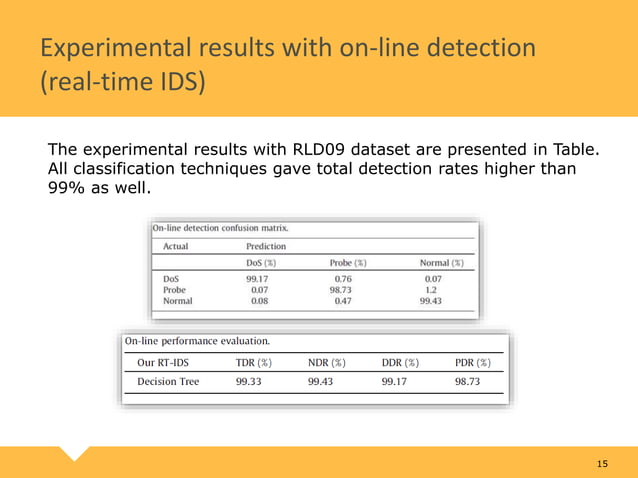 Experimental results with on-line detection (real-time IDS)

The experimental results with RLD09 dataset are presented in Table. All classification techniques gave total detection rates higher than 99% as well.

On-line detection confusion matrix.

| Actual | Prediction | | |
|---|---|---|---|
| | DoS (%) | Probe (%) | Normal (%) |
| DoS | 99.17 | 0.76 | 0.07 |
| Probe | 0.07 | 98.73 | 1.2 |
| Normal | 0.08 | 0.47 | 99.43 |

On-line performance evaluation.

| Our RT-IDS | TDR (%) | NDR (%) | DDR (%) | PDR (%) |
|---|---|---|---|---|
| Decision Tree | 99.33 | 99.43 | 99.17 | 98.73 |

15